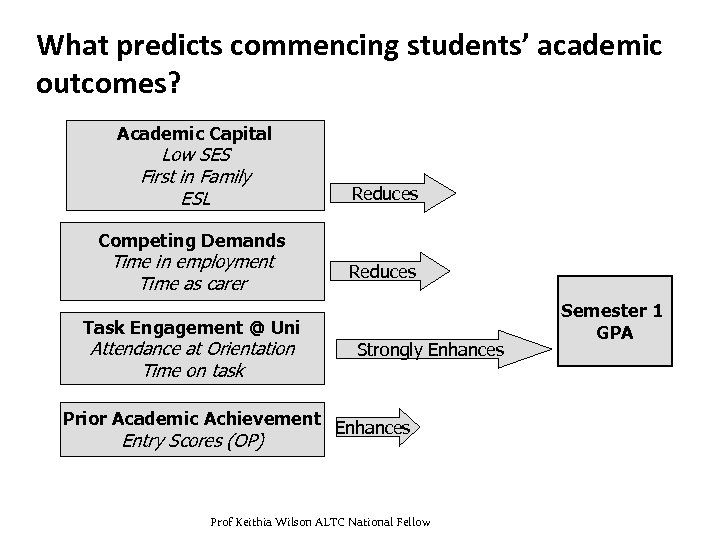 What predicts commencing students' academic outcomes?

Academic Capital
Low SES
First in Family
ESL

Reduces

Competing Demands
Time in employment
Time as carer

Reduces

Task Engagement @ Uni
Attendance at Orientation
Time on task

Strongly Enhances

Prior Academic Achievement
Entry Scores (OP)

Enhances

Semester 1
GPA

Prof Keithia Wilson ALTC National Fellow